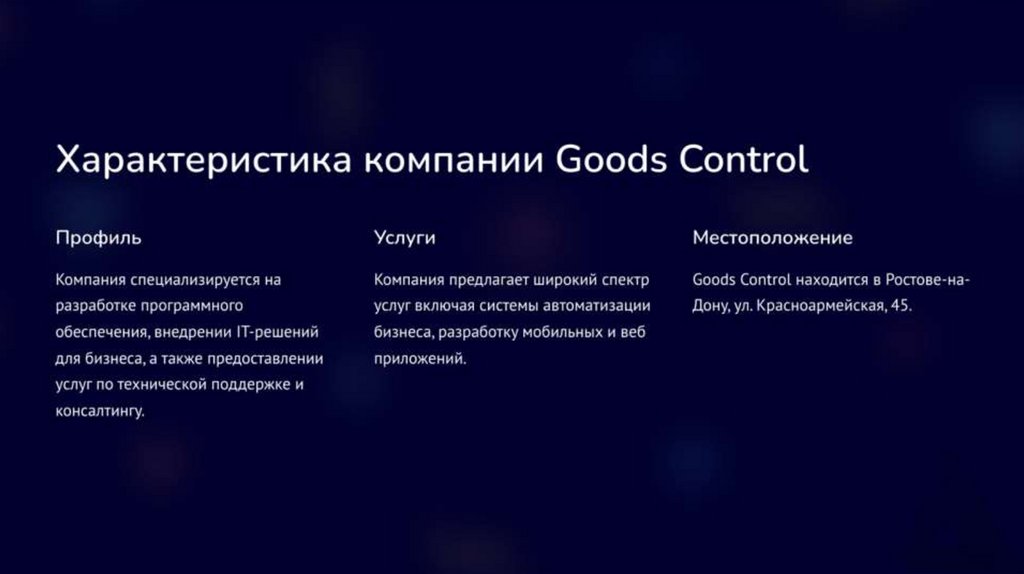 Характеристика компании Goods Control

Профиль

Компания специализируется на разработке программного обеспечения, внедрении IT-решений для бизнеса, а также предоставлении услуг по технической поддержке и консалтингу.

Услуги

Компания предлагает широкий спектр услуг включая системы автоматизации бизнеса, разработку мобильных и веб приложений.

Местоположение

Goods Control находится в Ростове-на-Дону, ул. Красноармейская, 45.